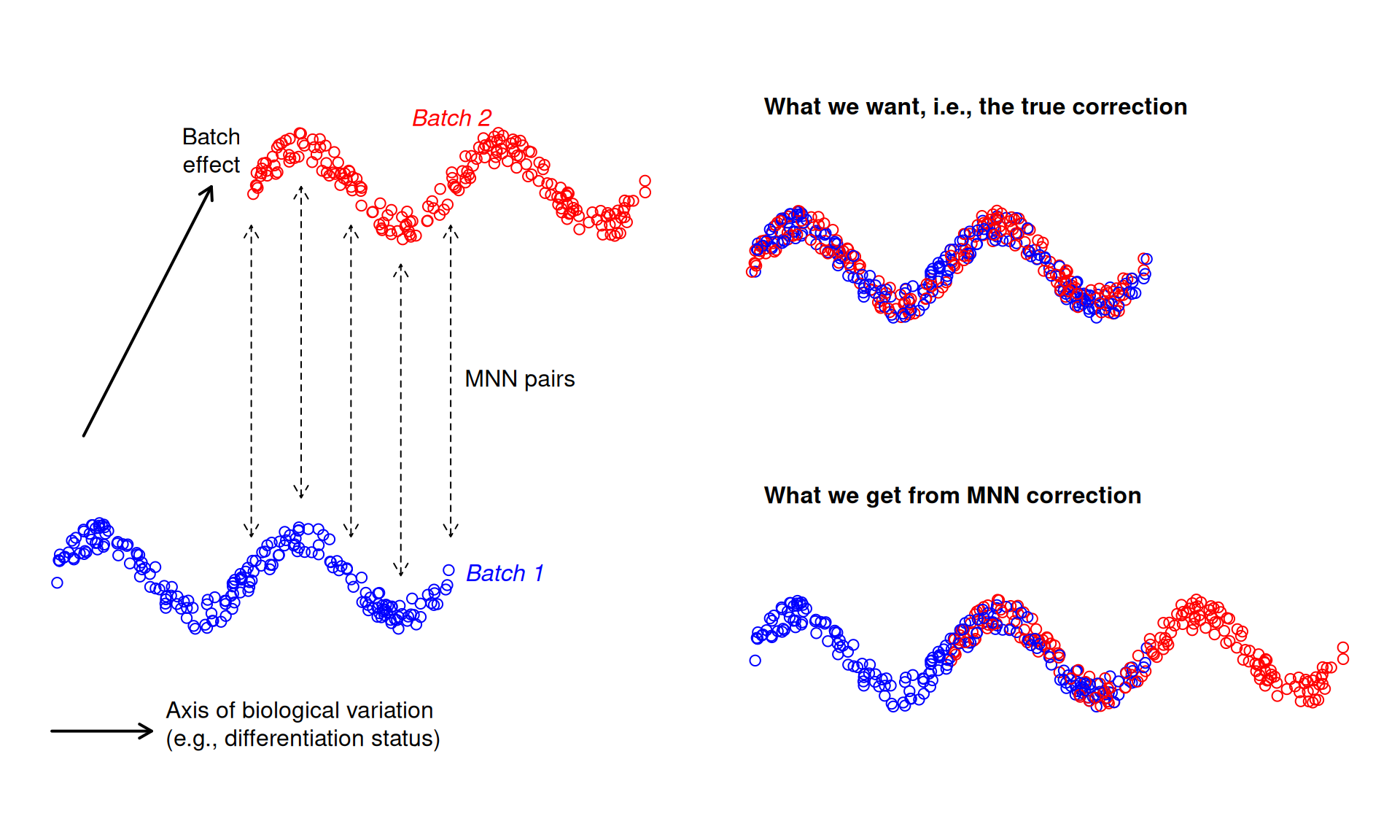 Batch effect

Batch 2

MNN pairs

Batch 1

Axis of biological variation (e.g., differentiation status)

What we want, i.e., the true correction

What we get from MNN correction